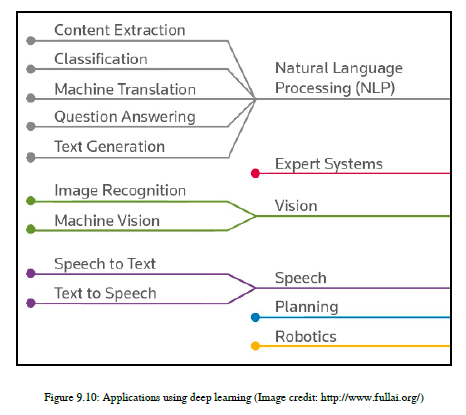 Content Extraction
Classification
Machine Translation
Question Answering
Text Generation

Natural Language Processing (NLP)

Expert Systems

Image Recognition
Machine Vision

Vision

Speech to Text
Text to Speech

Speech

Planning

Robotics

Figure 9.10: Applications using deep learning (Image credit: http://www.fullai.org/)